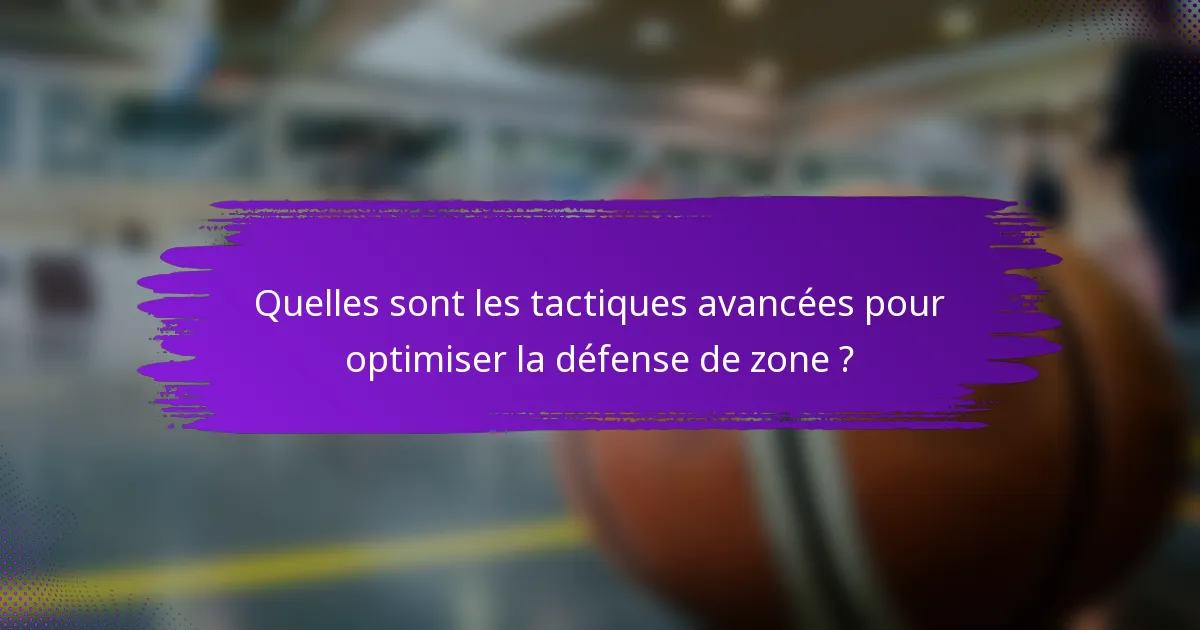 Quelles sont les tactiques avancées pour optimiser la défense de zone ?